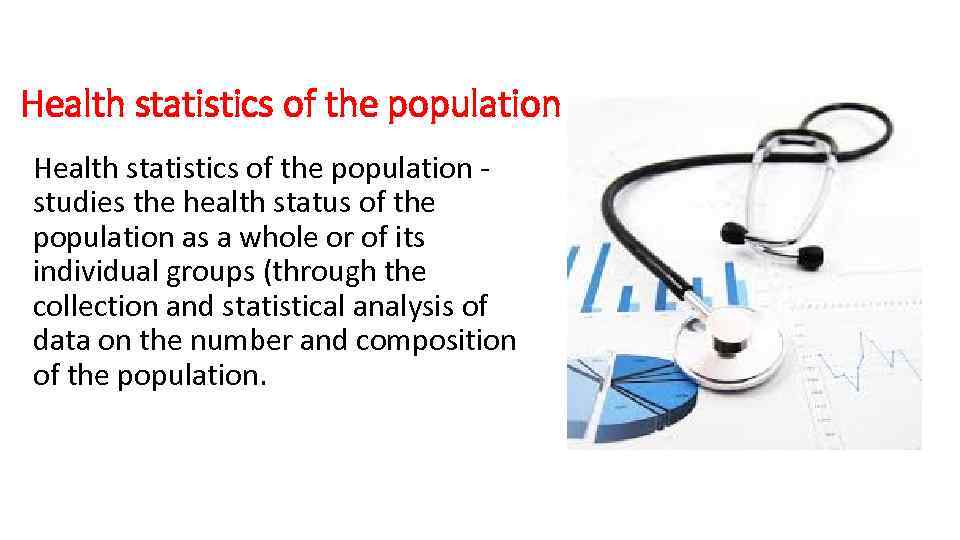 Health statistics of the population

Health statistics of the population - studies the health status of the population as a whole or of its individual groups (through the collection and statistical analysis of data on the number and composition of the population.